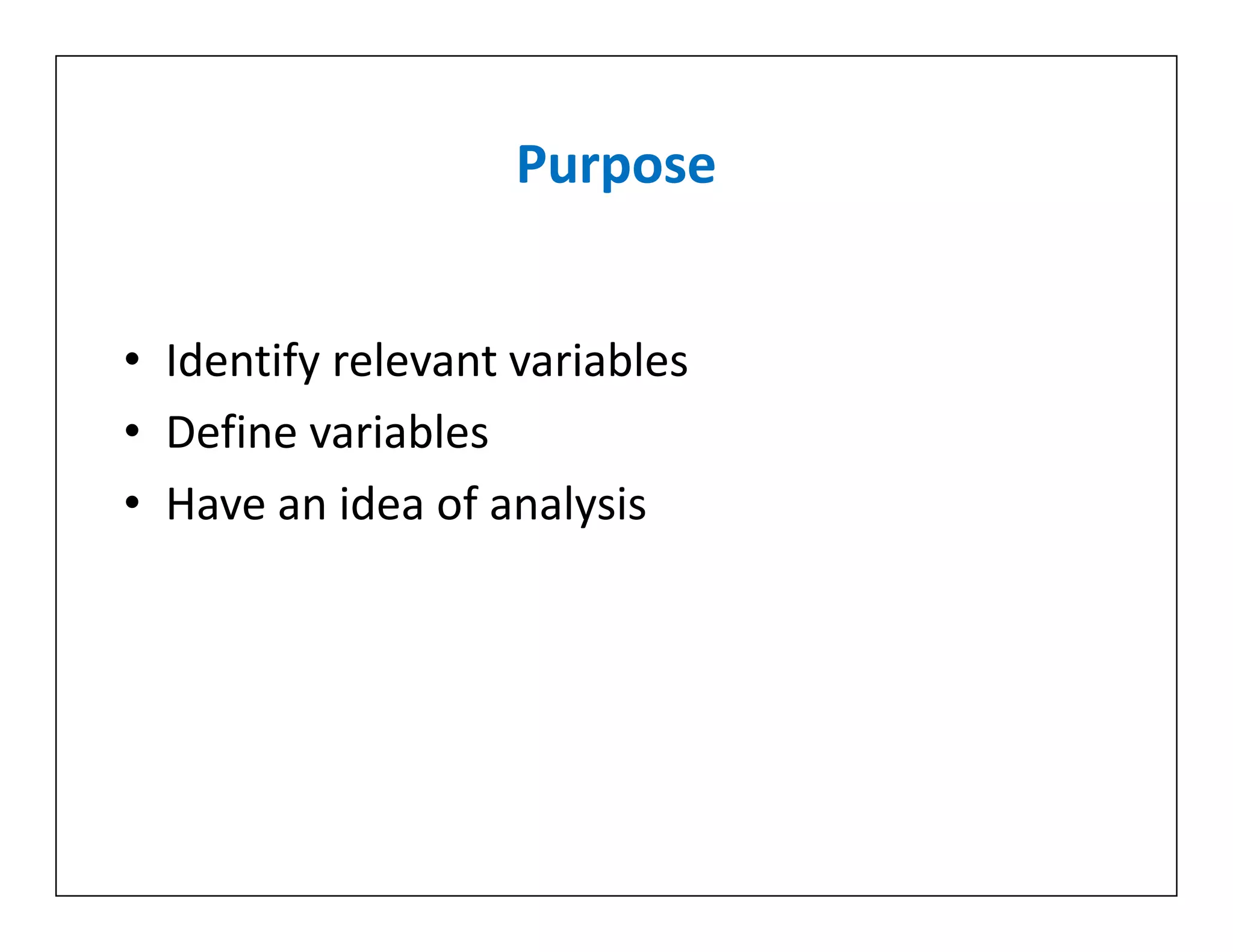 Purpose

• Identify relevant variables
• Define variables
• Have an idea of analysis